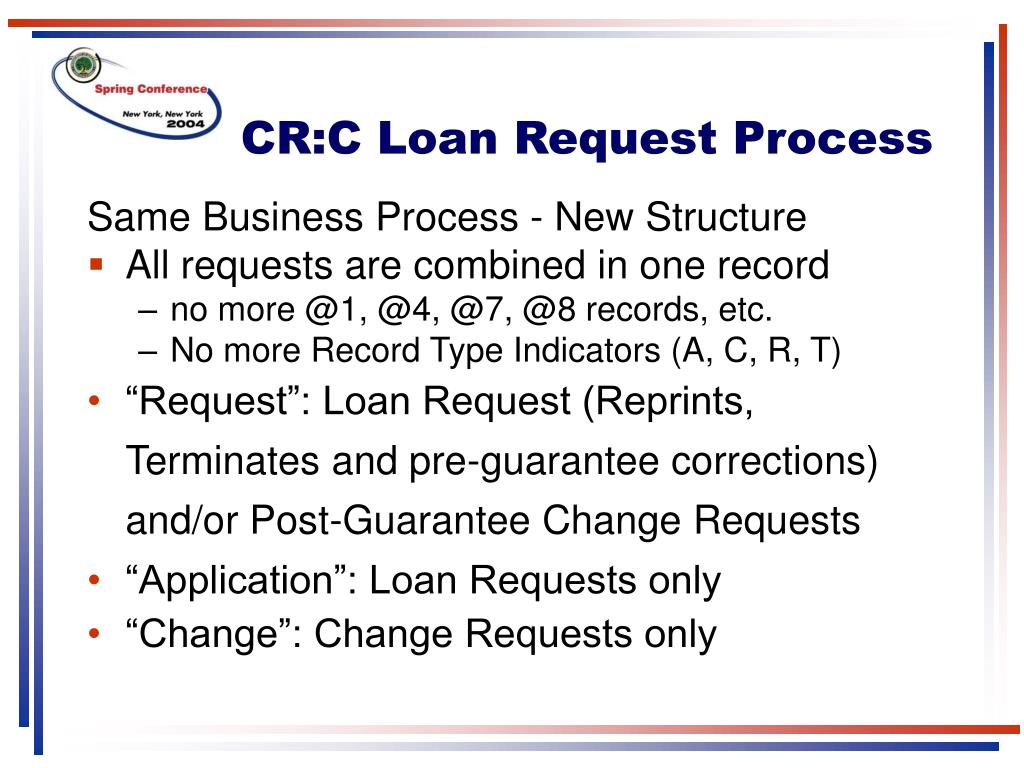 Spring Conference
New York, New York
2004

CR:C Loan Request Process

Same Business Process - New Structure

▪ All requests are combined in one record
 – no more @1, @4, @7, @8 records, etc.
 – No more Record Type Indicators (A, C, R, T)

• “Request”: Loan Request (Reprints, Terminates and pre-guarantee corrections) and/or Post-Guarantee Change Requests

• “Application”: Loan Requests only

• “Change”: Change Requests only